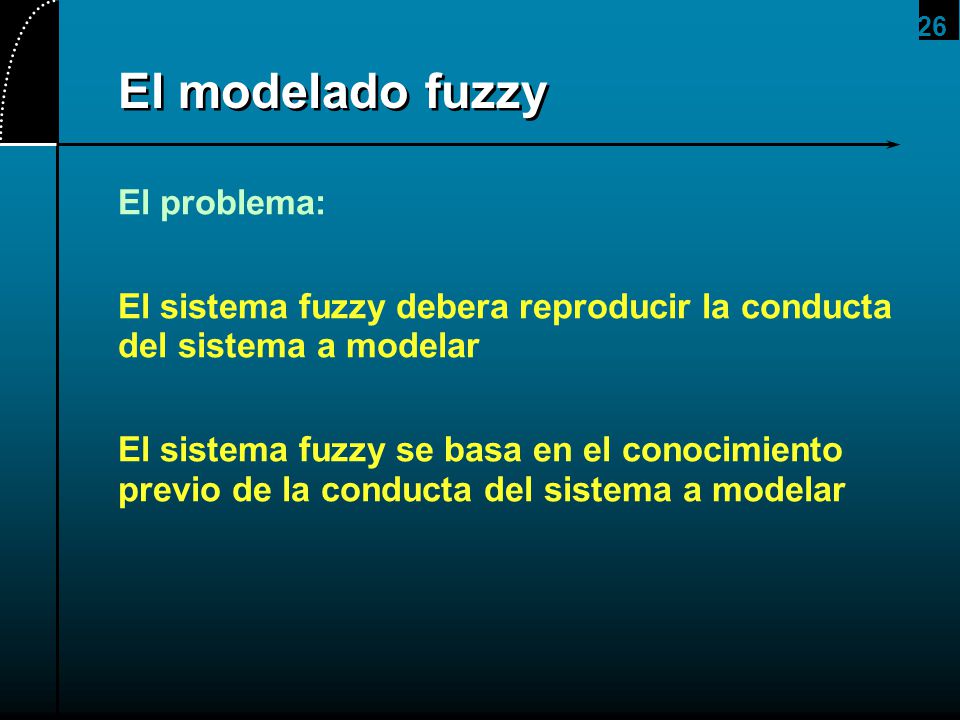 26

El modelado fuzzy

El problema:

El sistema fuzzy debera reproducir la conducta del sistema a modelar

El sistema fuzzy se basa en el conocimiento previo de la conducta del sistema a modelar